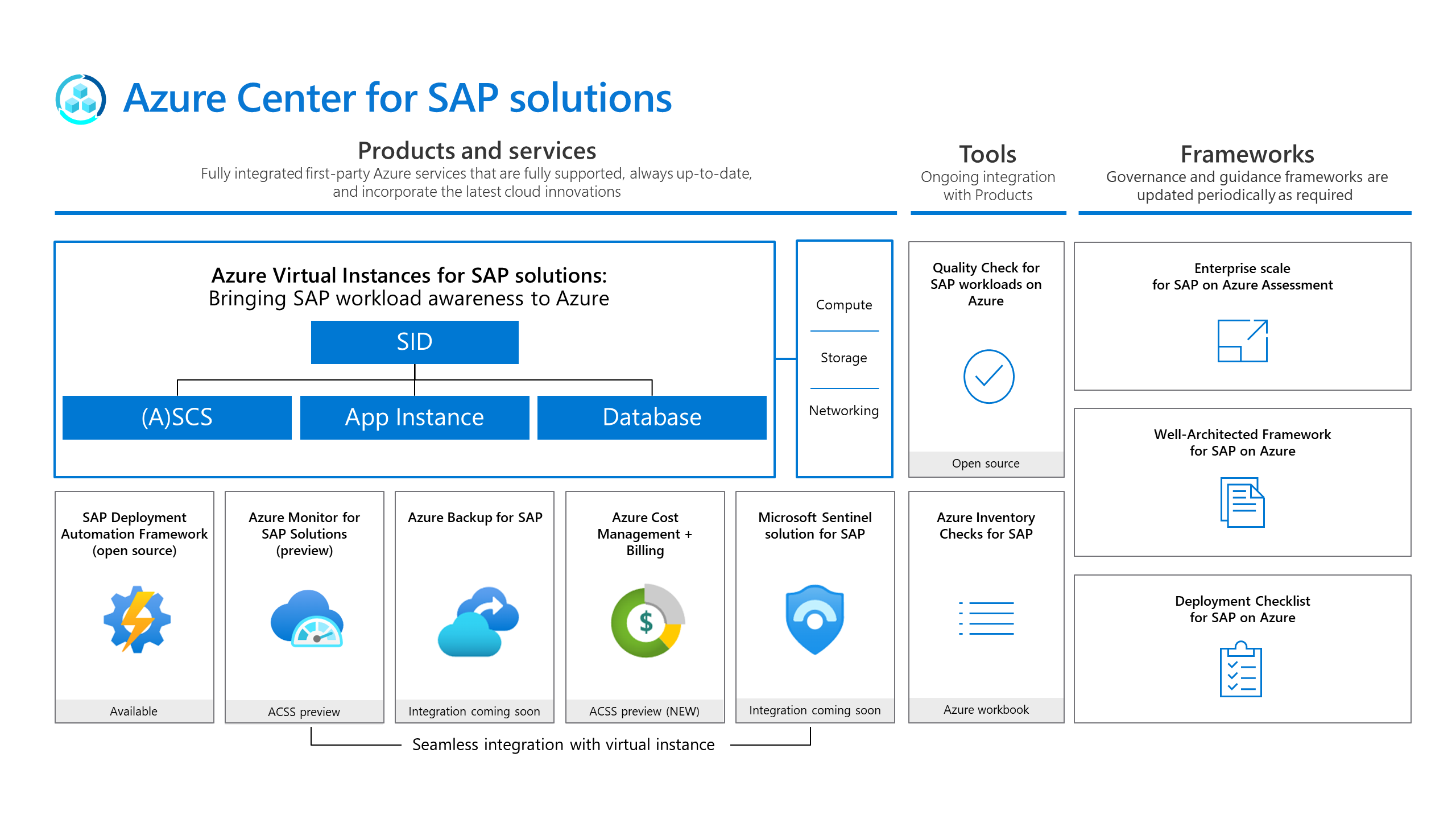 Azure Center for SAP solutions

Products and services
Fully integrated first-party Azure services that are fully supported, always up-to-date, and incorporate the latest cloud innovations

Tools
Ongoing integration with Products

Frameworks
Governance and guidance frameworks are updated periodically as required

Azure Virtual Instances for SAP solutions:
Bringing SAP workload awareness to Azure

SID

(A)SCS

App Instance

Database

Compute

Storage

Networking

Quality Check for SAP workloads on Azure

Open source

Enterprise scale for SAP on Azure Assessment

Well-Architected Framework for SAP on Azure

Deployment Checklist for SAP on Azure

SAP Deployment Automation Framework (open source)

Available

Azure Monitor for SAP Solutions (preview)

ACSS preview

Azure Backup for SAP

Integration coming soon

Azure Cost Management + Billing

$

ACSS preview (NEW)

Microsoft Sentinel solution for SAP

Integration coming soon

Azure Inventory Checks for SAP

Azure workbook

Seamless integration with virtual instance